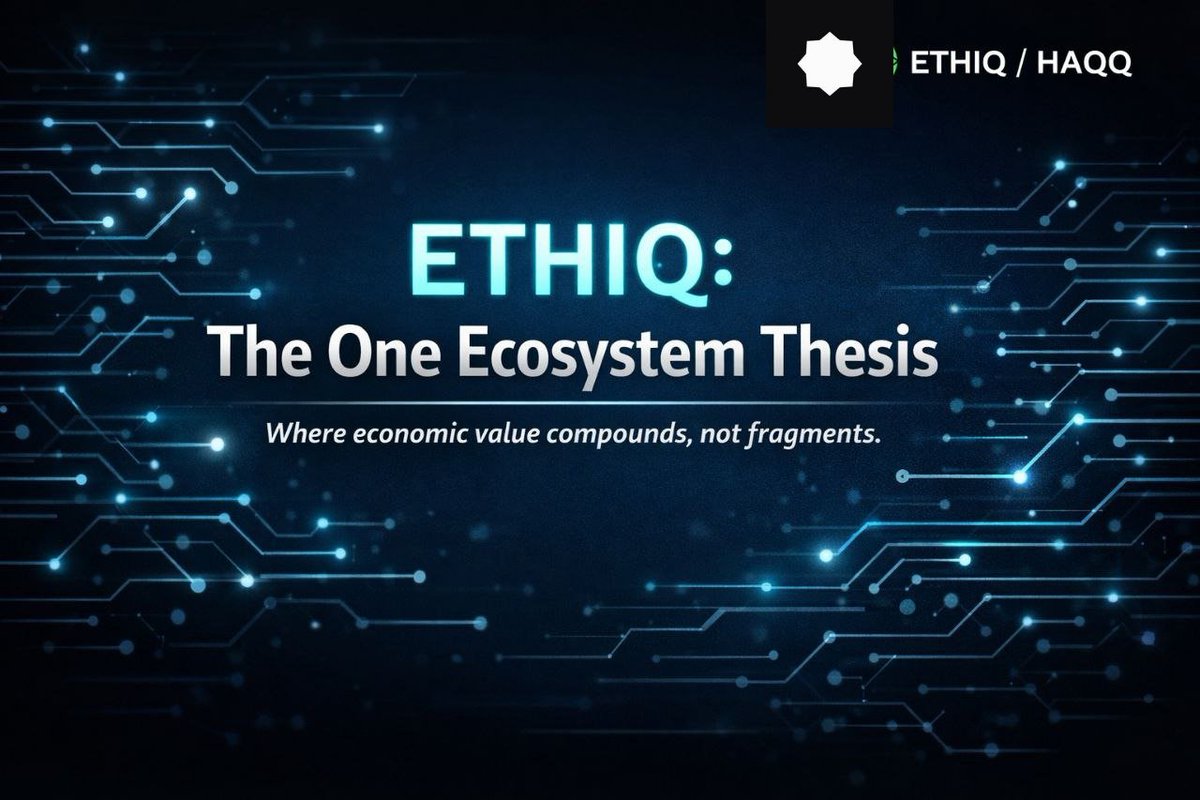 ETHIQ / HAQQ

ETHIQ:
The One Ecosystem Thesis

Where economic value compounds, not fragments.